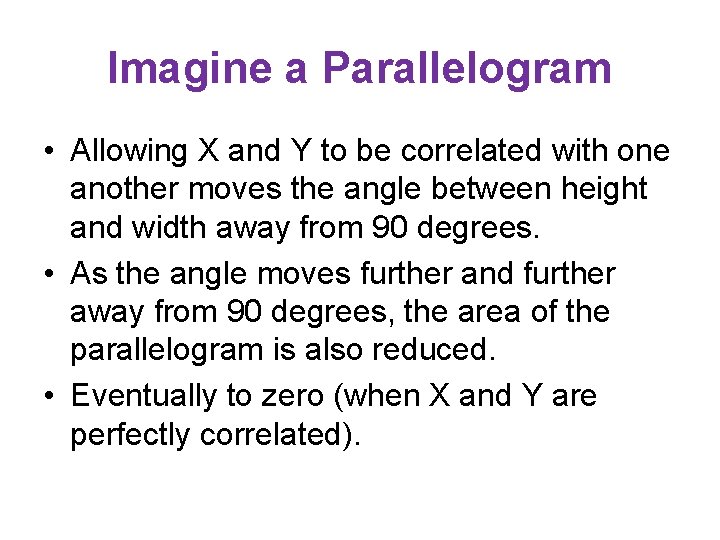 Imagine a Parallelogram

• Allowing X and Y to be correlated with one another moves the angle between height and width away from 90 degrees.

• As the angle moves further and further away from 90 degrees, the area of the parallelogram is also reduced.

• Eventually to zero (when X and Y are perfectly correlated).